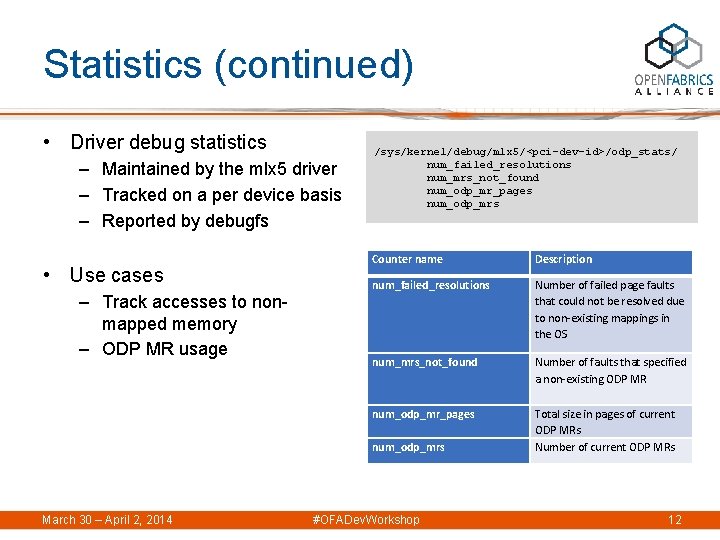 Statistics (continued)

OPENFABRICS ALLIANCE

• Driver debug statistics
– Maintained by the mlx5 driver
– Tracked on a per device basis
– Reported by debugfs

• Use cases
– Track accesses to non-mapped memory
– ODP MR usage

/sys/kernel/debug/mlx5/<pci-dev-id>/odp_stats/
num_failed_resolutions
num_mrs_not_found
num_odp_mr_pages
num_odp_mrs

| Counter name | Description |
|---|---|
| num_failed_resolutions | Number of failed page faults that could not be resolved due to non-existing mappings in the OS |
| num_mrs_not_found | Number of faults that specified a non-existing ODP MR |
| num_odp_mr_pages | Total size in pages of current ODP MRs |
| num_odp_mrs | Number of current ODP MRs |

March 30 – April 2, 2014 #OFADevWorkshop 12